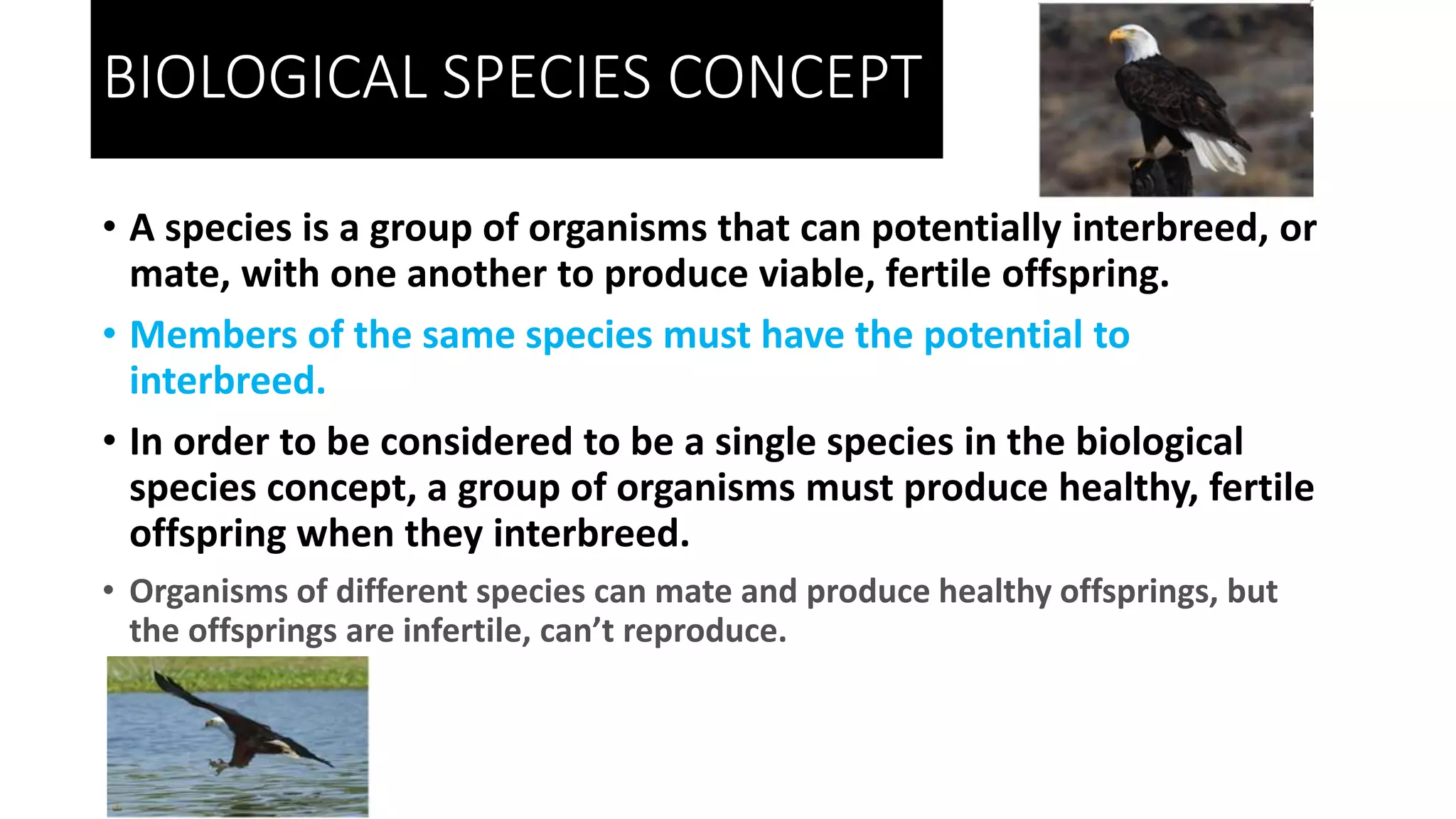 BIOLOGICAL SPECIES CONCEPT

• A species is a group of organisms that can potentially interbreed, or mate, with one another to produce viable, fertile offspring.

• Members of the same species must have the potential to interbreed.

• In order to be considered to be a single species in the biological species concept, a group of organisms must produce healthy, fertile offspring when they interbreed.

• Organisms of different species can mate and produce healthy offsprings, but the offsprings are infertile, can't reproduce.